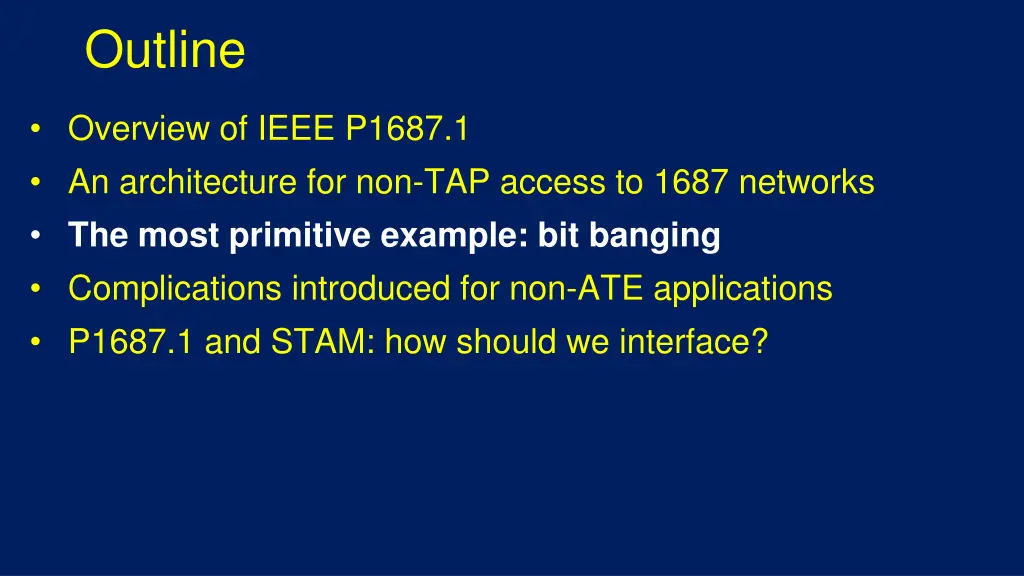 Outline

• Overview of IEEE P1687.1
• An architecture for non-TAP access to 1687 networks
• The most primitive example: bit banging
• Complications introduced for non-ATE applications
• P1687.1 and STAM: how should we interface?